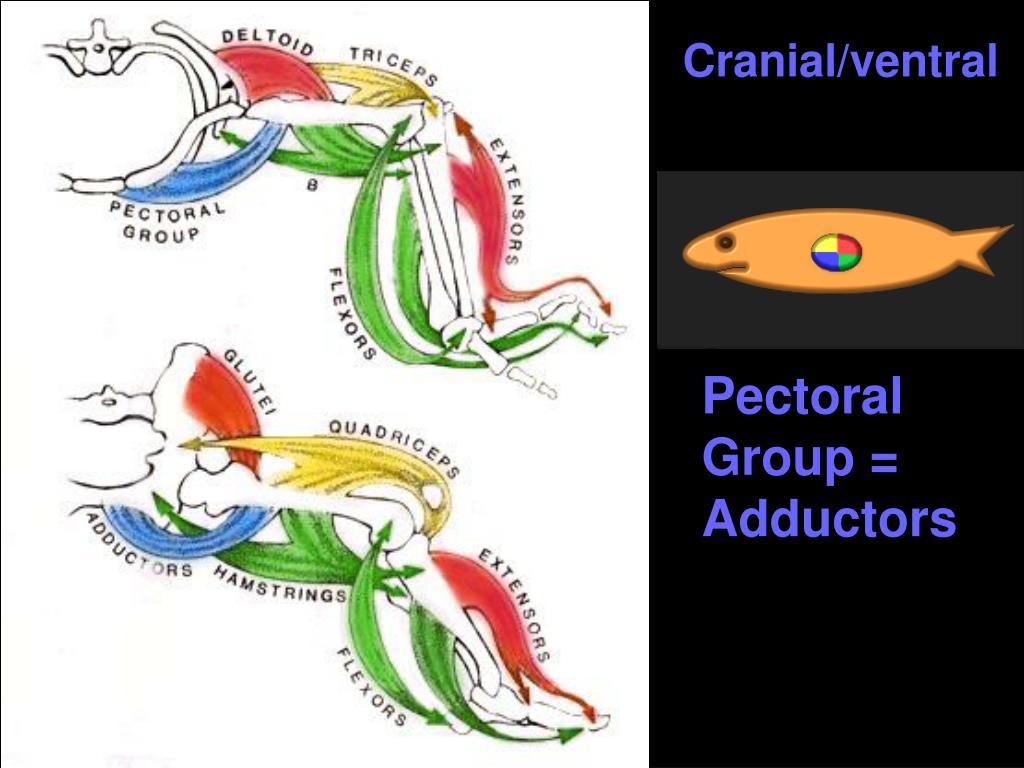 DELTOID
TRICEPS
EXTENSORS
PECTORAL GROUP
B
FLEXORS
GLUTEI
QUADRICEPS
ADDUCTORS
HAMSTRINGS
EXTENSORS
FLEXORS

Cranial/ventral

Pectoral Group = Adductors